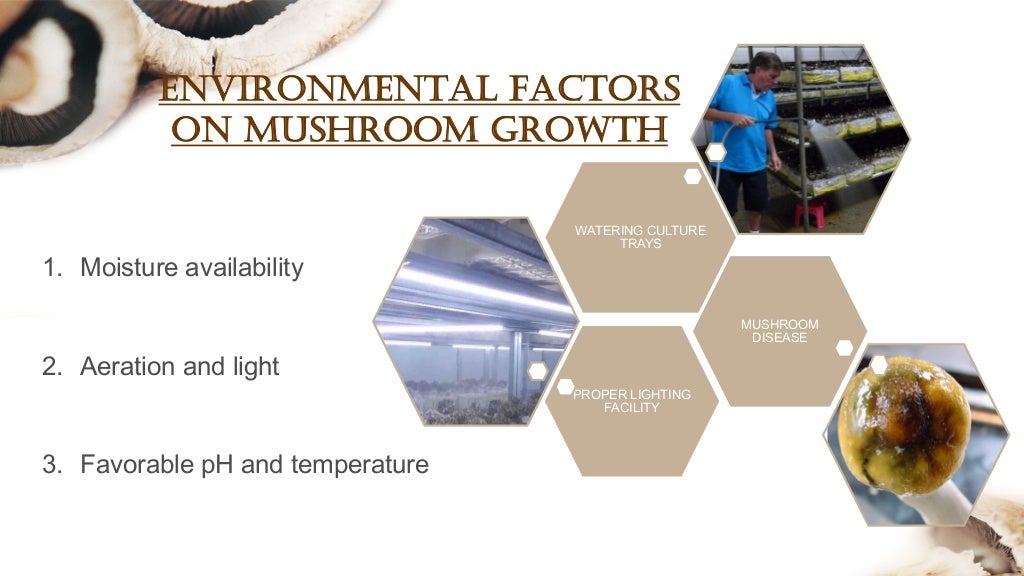 ENVIRONMENTAL FACTORS ON MUSHROOM GROWTH

1. Moisture availability

2. Aeration and light

3. Favorable pH and temperature

WATERING CULTURE TRAYS

MUSHROOM DISEASE

PROPER LIGHTING FACILITY